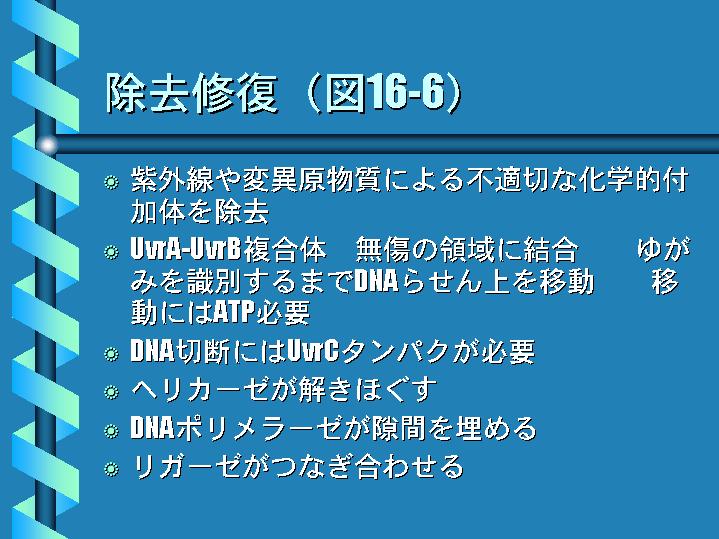 除去修復（図16-6）

紫外線や変異原物質による不適切な化学的付加体を除去

UvrA-UvrB複合体　無傷の領域に結合　　ゆがみを識別するまでDNAらせん上を移動　　移動にはATP必要

DNA切断にはUvrCタンパクが必要

ヘリカーゼが解きほぐす

DNAポリメラーゼが隙間を埋める

リガーゼがつなぎ合わせる